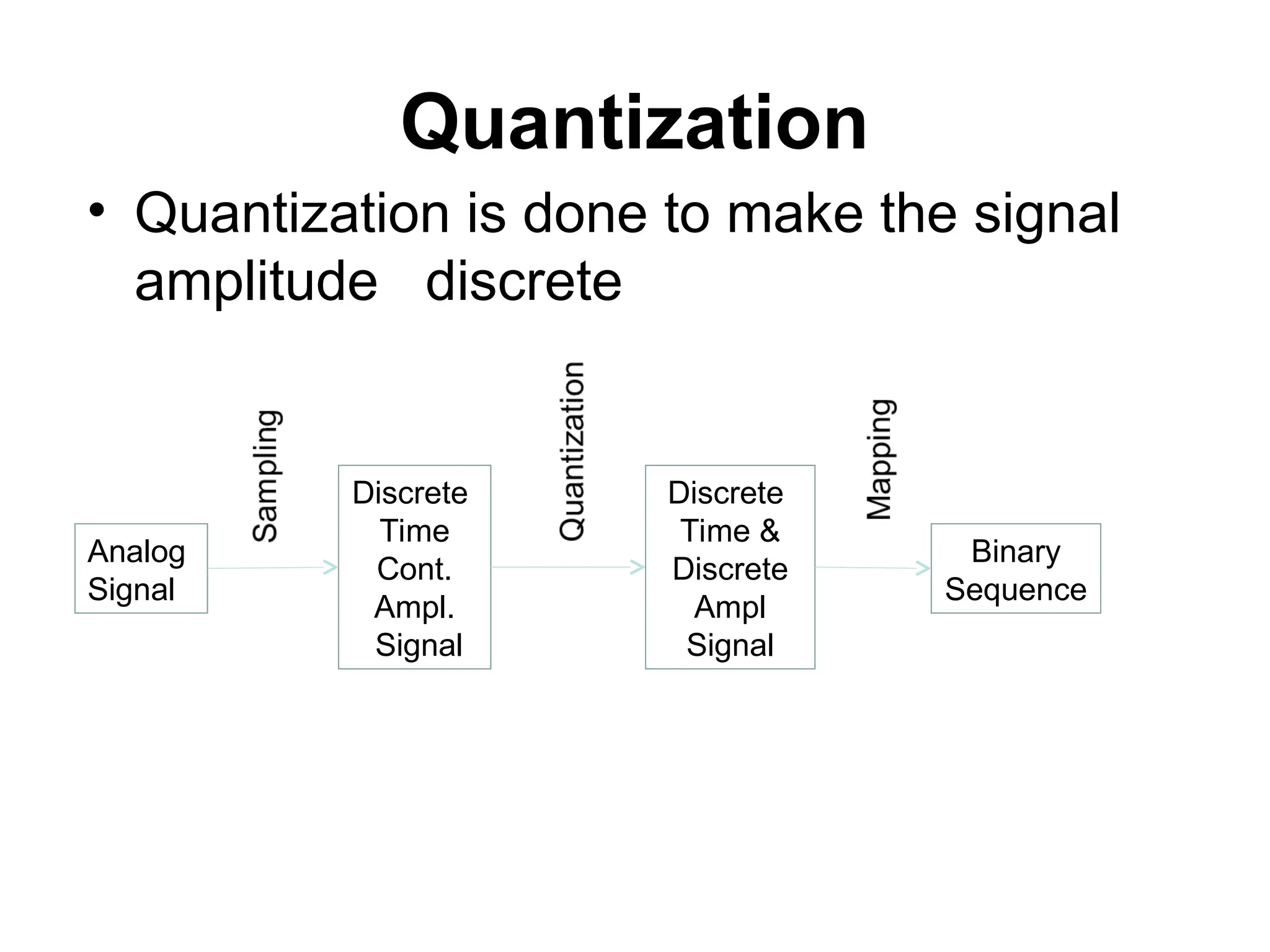 Quantization

• Quantization is done to make the signal amplitude discrete

Analog Signal

Sampling

Discrete Time Cont. Ampl. Signal

Quantization

Discrete Time & Discrete Ampl Signal

Mapping

Binary Sequence